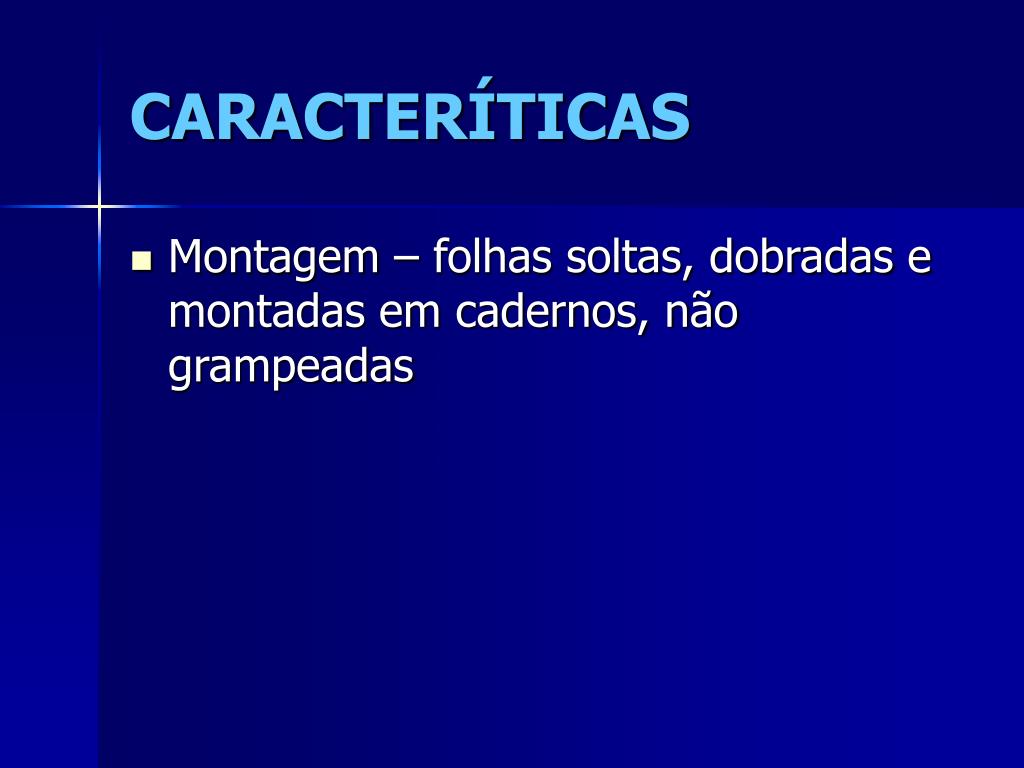 CARACTERÍTICAS

Montagem – folhas soltas, dobradas e montadas em cadernos, não grampeadas